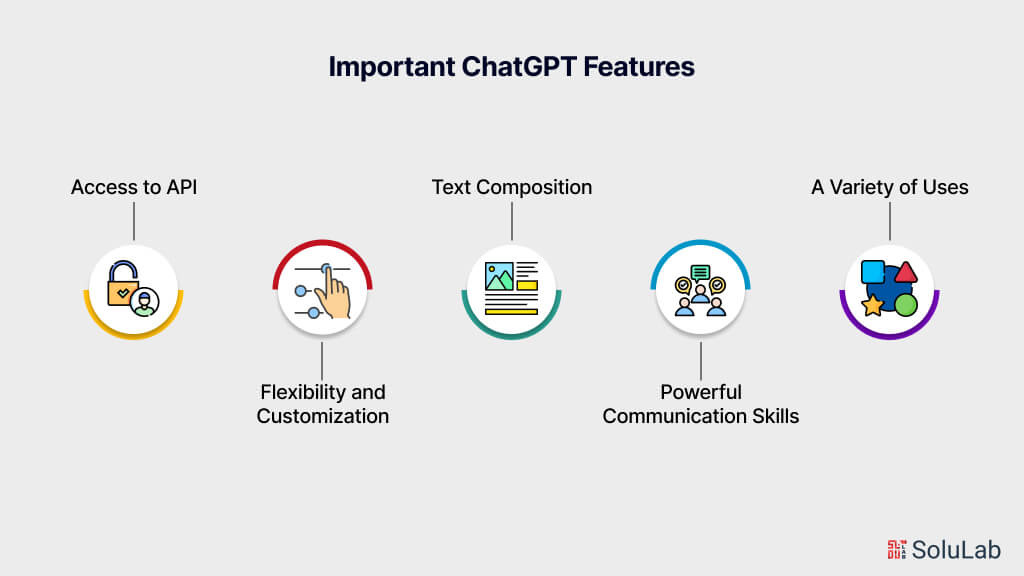 Important ChatGPT Features

Access to API

Flexibility and Customization

Text Composition

Powerful Communication Skills

A Variety of Uses

SoluLab